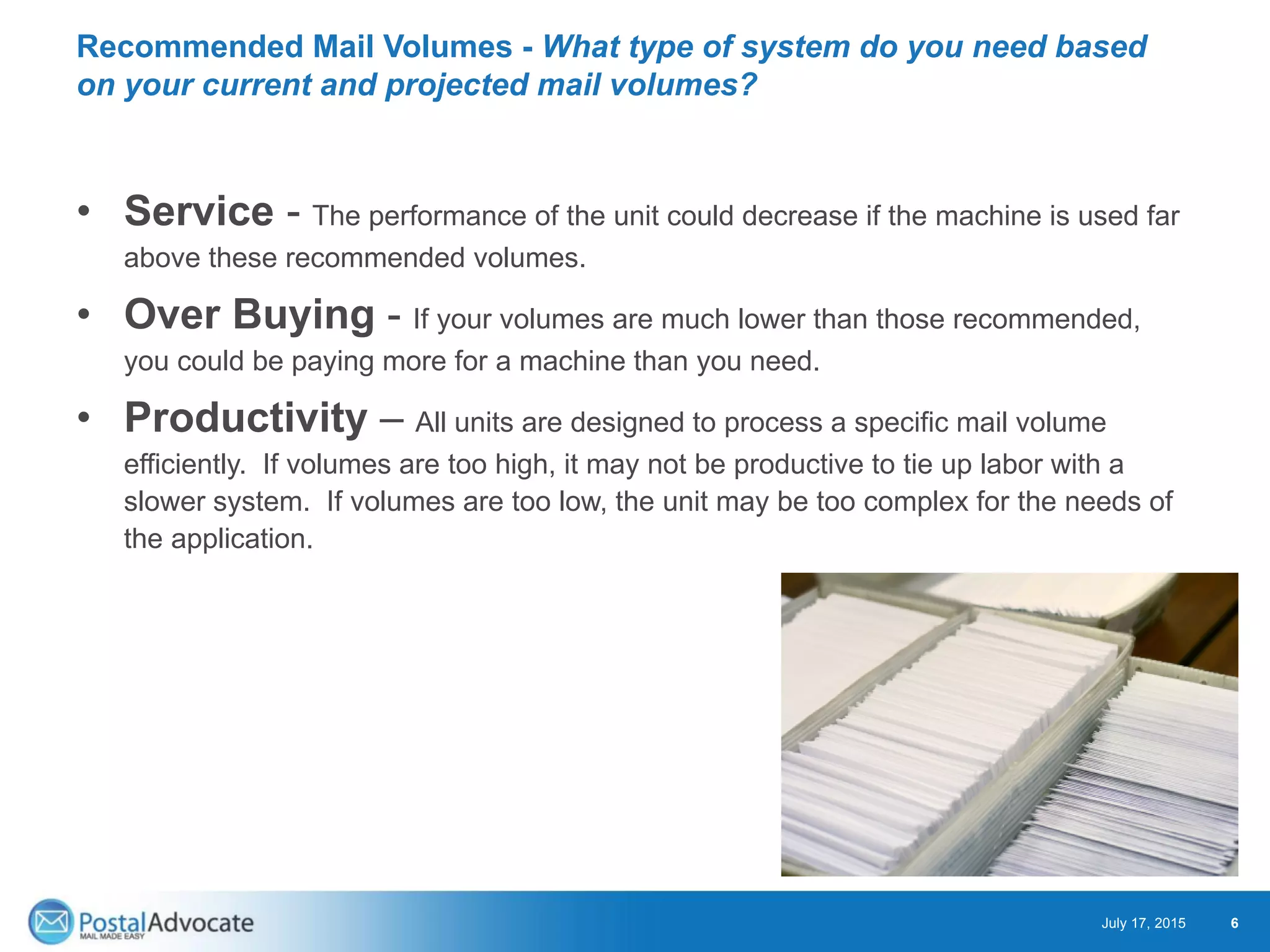 Recommended Mail Volumes - What type of system do you need based on your current and projected mail volumes?

• Service - The performance of the unit could decrease if the machine is used far above these recommended volumes.

• Over Buying - If your volumes are much lower than those recommended, you could be paying more for a machine than you need.

• Productivity – All units are designed to process a specific mail volume efficiently. If volumes are too high, it may not be productive to tie up labor with a slower system. If volumes are too low, the unit may be too complex for the needs of the application.

PostalAdvocate
MAIL MADE EASY

July 17, 2015 6